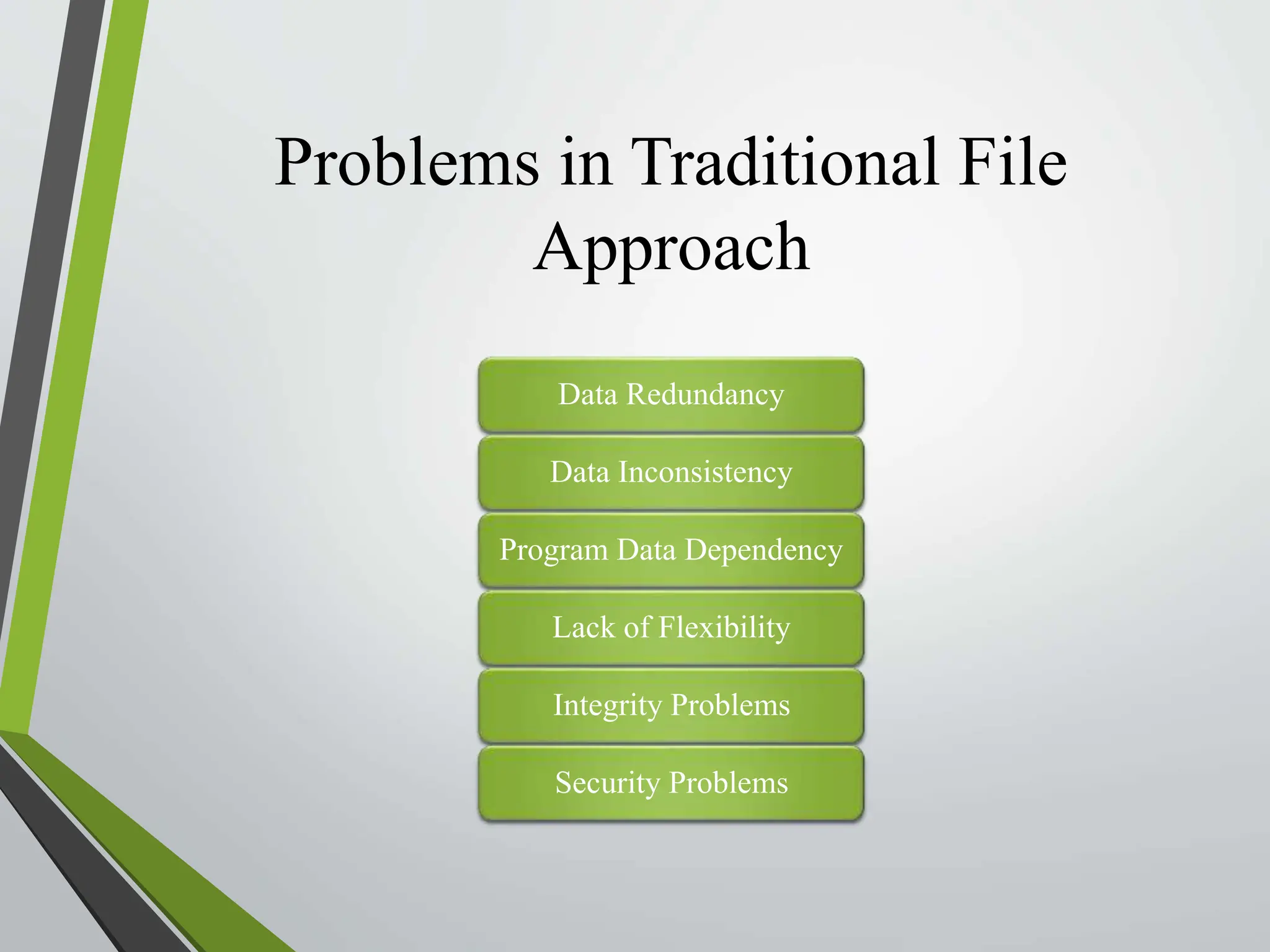 Problems in Traditional File Approach

Data Redundancy

Data Inconsistency

Program Data Dependency

Lack of Flexibility

Integrity Problems

Security Problems